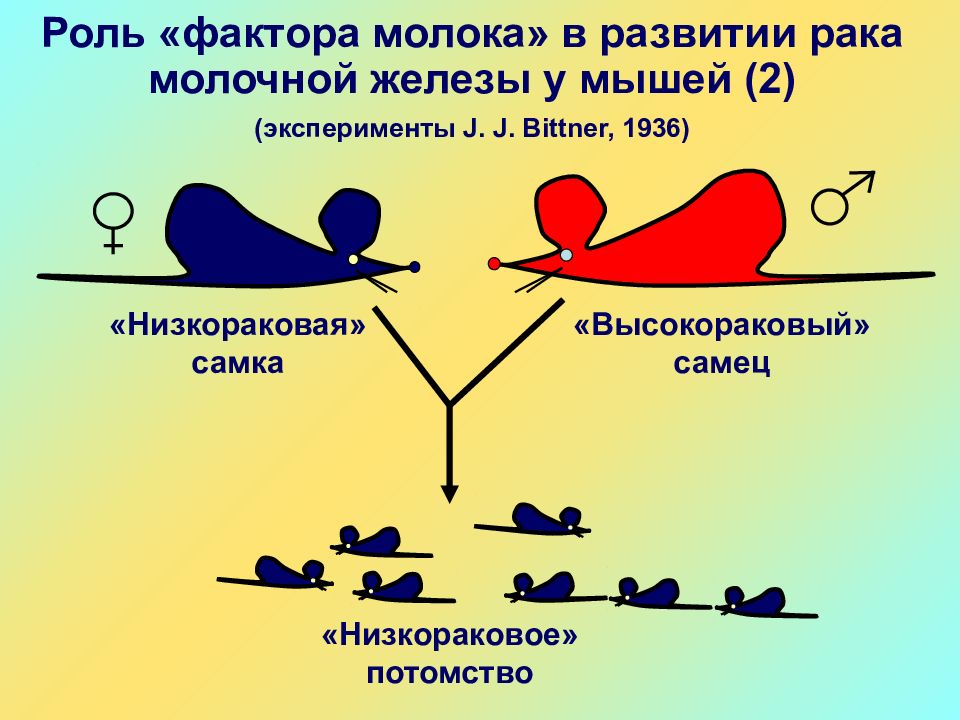 Роль «фактора молока» в развитии рака молочной железы у мышей (2)

(эксперименты J. J. Bittner, 1936)

♀

♂

«Низкораковая» самка

«Высокораковый» самец

«Низкораковое» потомство